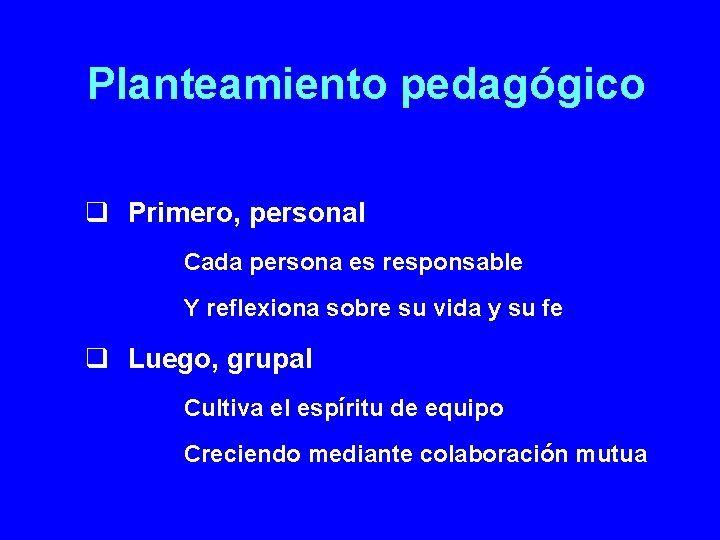 Planteamiento pedagógico

❑ Primero, personal

Cada persona es responsable

Y reflexiona sobre su vida y su fe

❑ Luego, grupal

Cultiva el espíritu de equipo

Creciendo mediante colaboración mutua